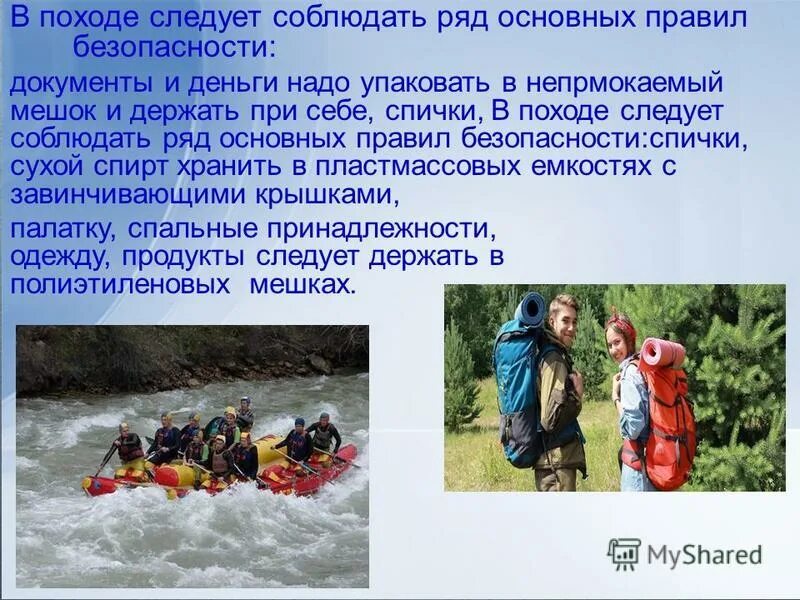 В походе следует соблюдать ряд основных правил безопасности:

документы и деньги надо упаковать в непрмокаемый мешок и держать при себе, спички, В походе следует соблюдать ряд основных правил безопасности:спички, сухой спирт хранить в пластмассовых емкостях с завинчивающими крышками,

палатку, спальные принадлежности, одежду, продукты следует держать в полиэтиленовых  мешках.

MyShared